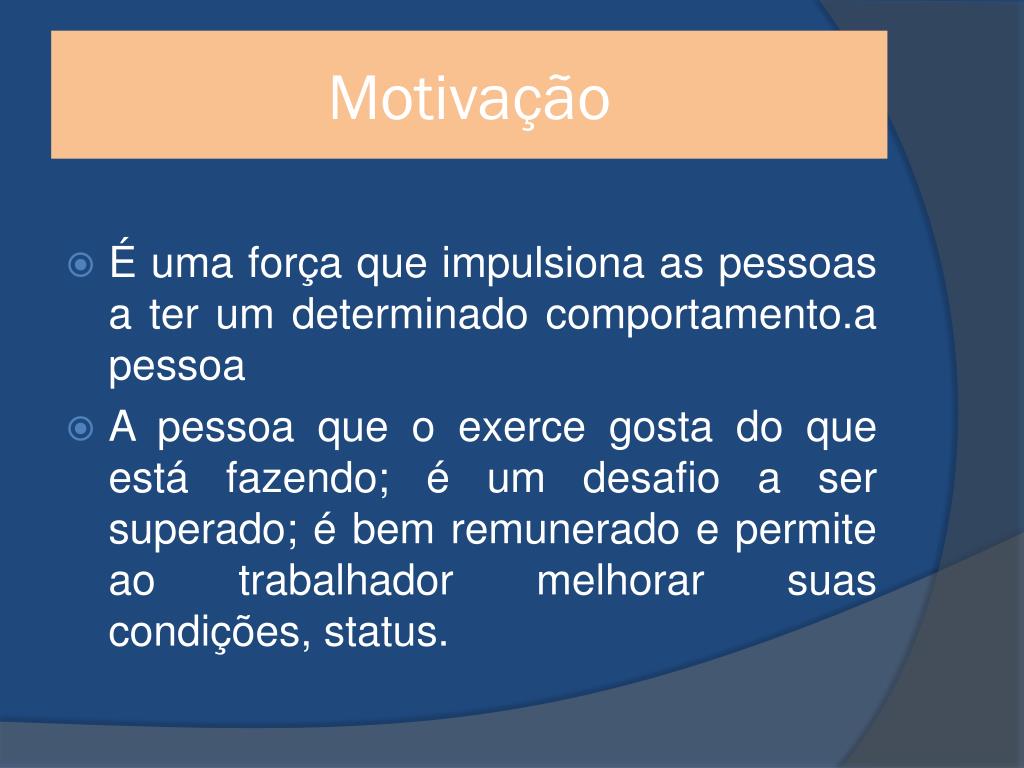 Motivação

É uma força que impulsiona as pessoas a ter um determinado comportamento.a pessoa

A pessoa que o exerce gosta do que está fazendo; é um desafio a ser superado; é bem remunerado e permite ao trabalhador melhorar suas condições, status.